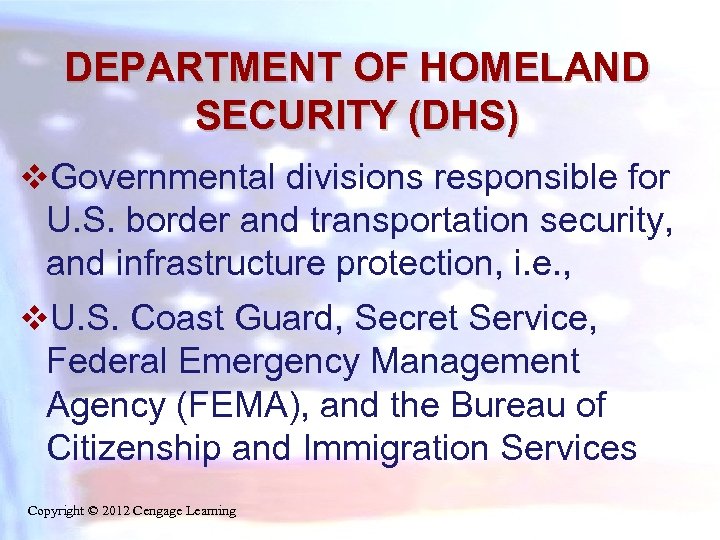 DEPARTMENT OF HOMELAND SECURITY (DHS)

❖Governmental divisions responsible for U.S. border and transportation security, and infrastructure protection, i.e.,

❖U.S. Coast Guard, Secret Service, Federal Emergency Management Agency (FEMA), and the Bureau of Citizenship and Immigration Services

Copyright © 2012 Cengage Learning